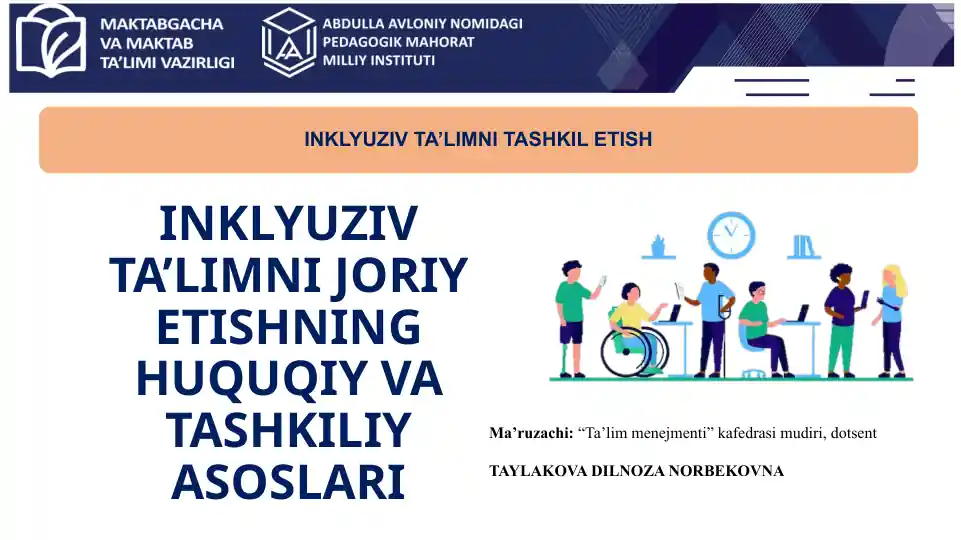 MAKTABGACHA VA MAKTAB TA'LIMI VAZIRLIGI

ABDULLA AVLONIY NOMIDAGI PEDAGOGIK MAHORAT MILLIY INSTITUTI

INKLYUZIV TA'LIMNI TASHKIL ETISH

INKLYUZIV TA'LIMNI JORIY ETISHNING HUQUQIY VA TASHKILIY ASOSLARI

Ma'ruzachi: "Ta'lim menejmenti" kafedrasi mudiri, dotsent

TAYLAKOVA DILNOZA NORBEKOVNA